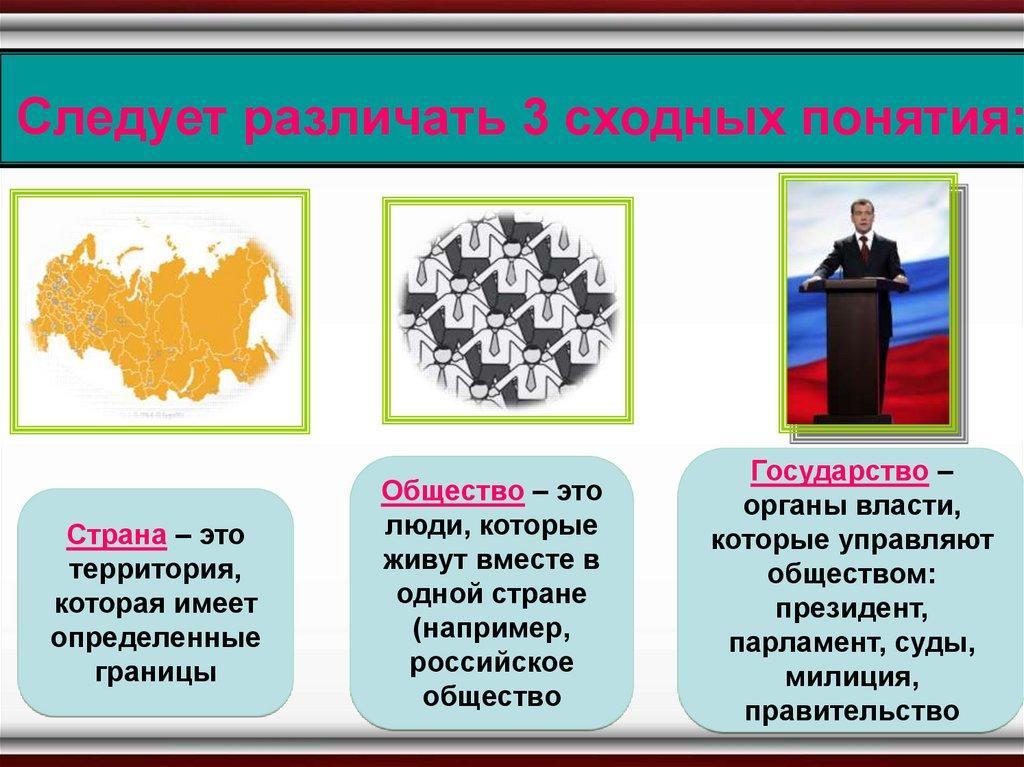 Следует различать 3 сходных понятия:

Страна – это территория, которая имеет определенные границы

Общество – это люди, которые живут вместе в одной стране (например, российское общество

Государство – органы власти, которые управляют обществом: президент, парламент, суды, милиция, правительство